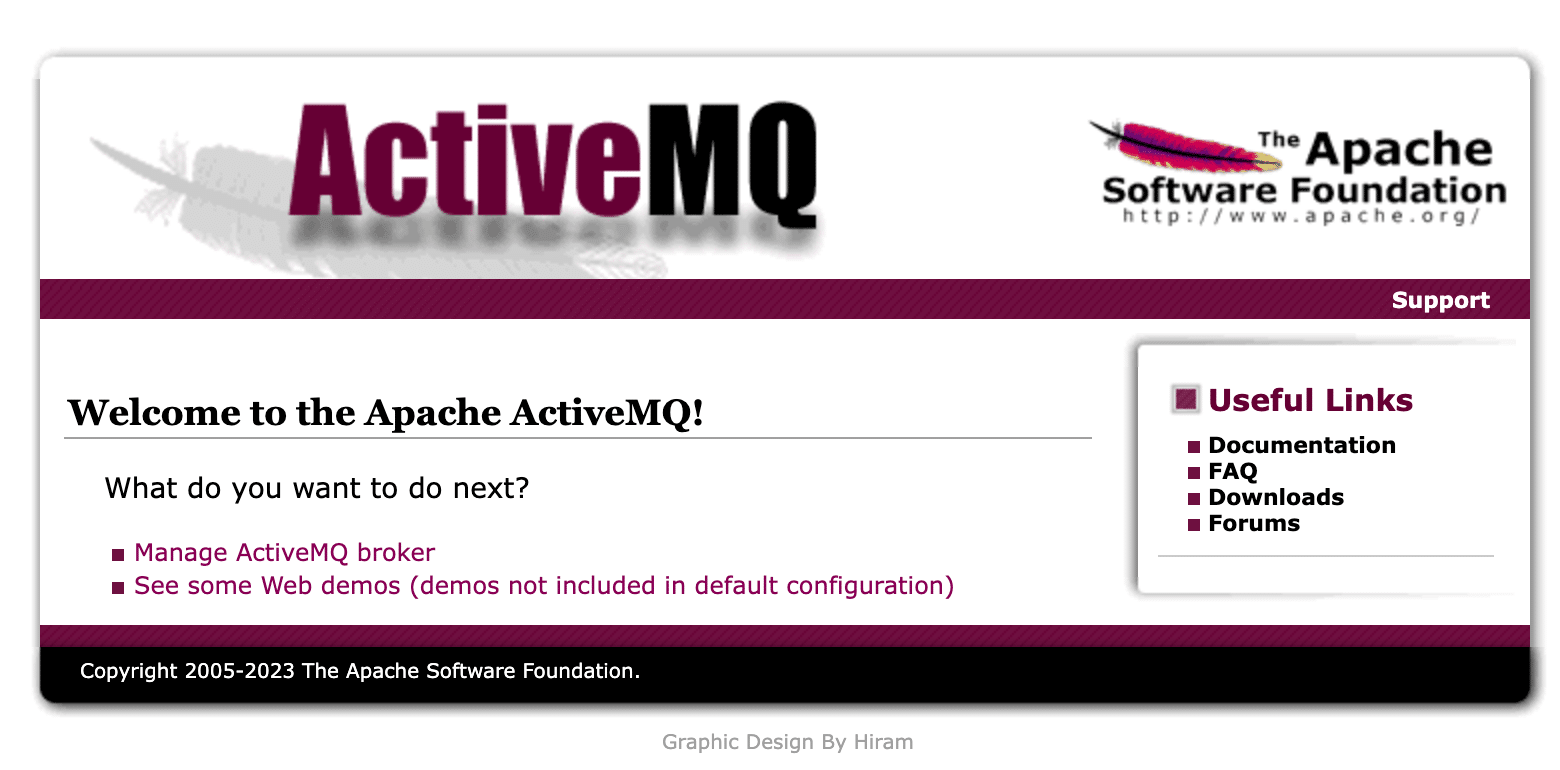 ActiveMQ

The Apache Software Foundation
http://www.apache.org/

Support

Welcome to the Apache ActiveMQ!

What do you want to do next?

Manage ActiveMQ broker
See some Web demos (demos not included in default configuration)

Useful Links

Documentation
FAQ
Downloads
Forums

Copyright 2005-2023 The Apache Software Foundation.

Graphic Design By Hiram